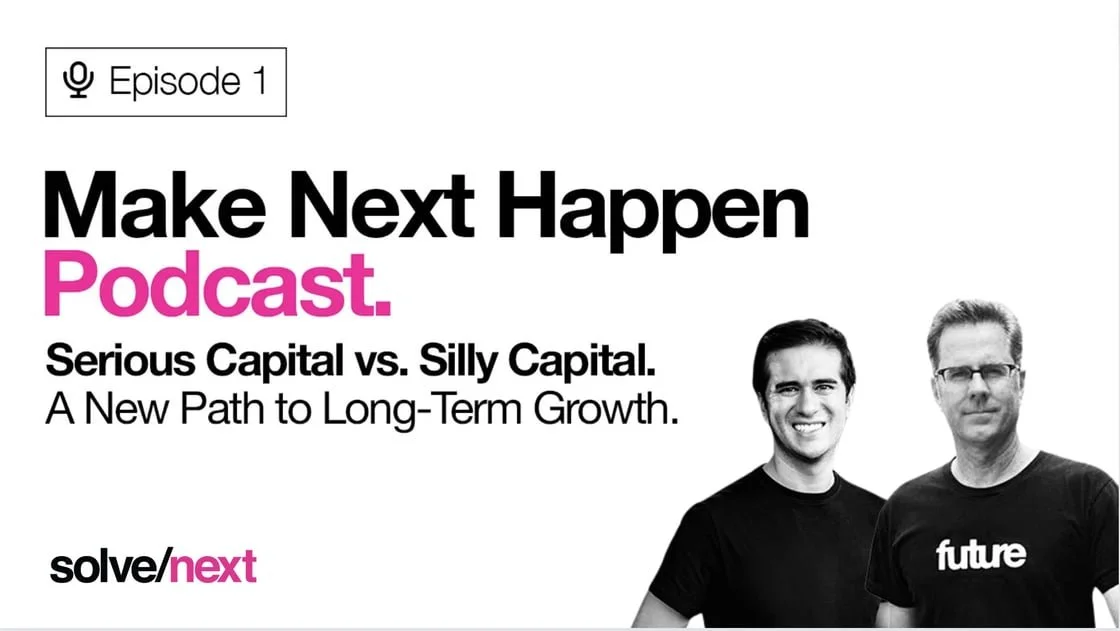 Episode 1

Make Next Happen Podcast.

Serious Capital vs. Silly Capital.
A New Path to Long-Term Growth.

solve/next

future